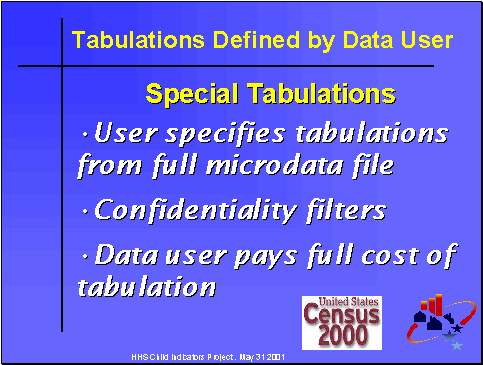 Tabulations Defined by Data User

Special Tabulations

· User specifies tabulations from full microdata file

· Confidentiality filters

· Data user pays full cost of tabulation

United States Census 2000

HHS Child Indicators Project. May 31 2001